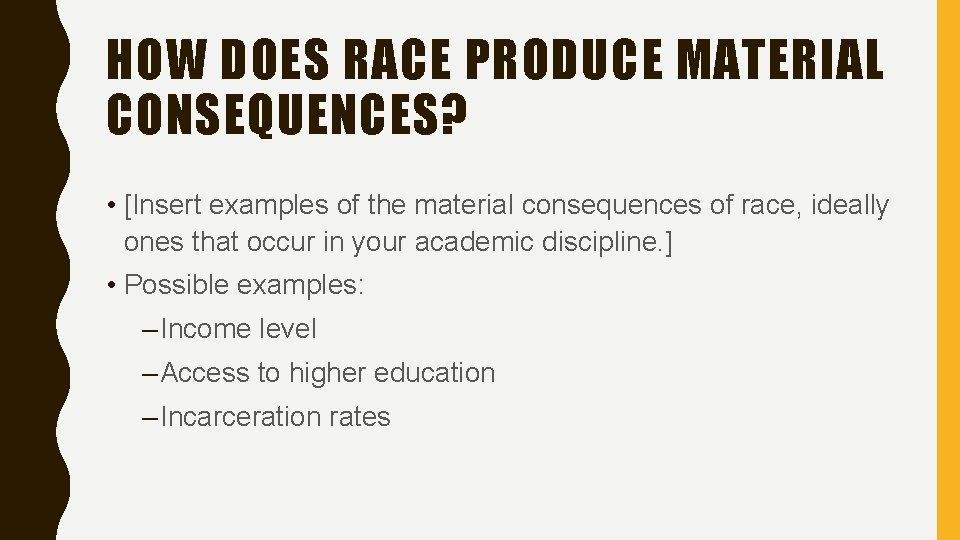 HOW DOES RACE PRODUCE MATERIAL CONSEQUENCES?

• [Insert examples of the material consequences of race, ideally ones that occur in your academic discipline.]

• Possible examples:

– Income level

– Access to higher education

– Incarceration rates